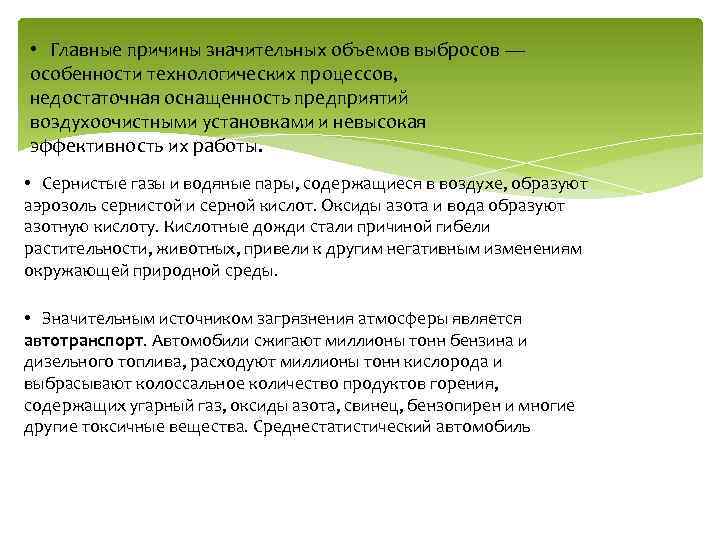 • Главные причины значительных объемов выбросов — особенности технологических процессов, недостаточная оснащенность предприятий воздухоочистными установками и невысокая эффективность их работы.

• Сернистые газы и водяные пары, содержащиеся в воздухе, образуют аэрозоль сернистой и серной кислот. Оксиды азота и вода образуют азотную кислоту. Кислотные дожди стали причиной гибели растительности, животных, привели к другим негативным изменениям окружающей природной среды.

• Значительным источником загрязнения атмосферы является автотранспорт. Автомобили сжигают миллионы тонн бензина и дизельного топлива, расходуют миллионы тонн кислорода и выбрасывают колоссальное количество продуктов горения, содержащих угарный газ, оксиды азота, свинец, бензопирен и многие другие токсичные вещества. Среднестатистический автомобиль